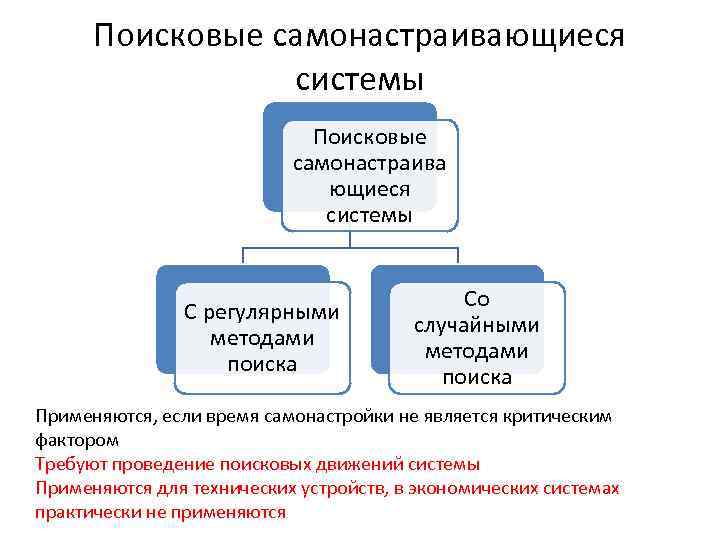 Поисковые самонастраивающиеся системы

Поисковые самонастраивающиеся системы

С регулярными методами поиска

Со случайными методами поиска

Применяются, если время самонастройки не является критическим фактором

Требуют проведение поисковых движений системы

Применяются для технических устройств, в экономических системах практически не применяются